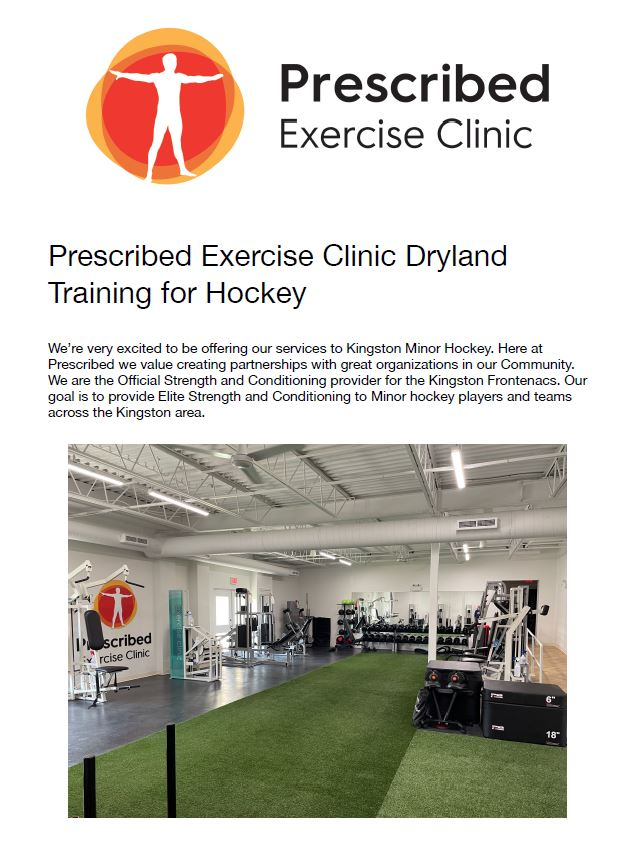 Prescribed
Exercise Clinic

Prescribed Exercise Clinic Dryland Training for Hockey

We're very excited to be offering our services to Kingston Minor Hockey. Here at Prescribed we value creating partnerships with great organizations in our Community. We are the Official Strength and Conditioning provider for the Kingston Frontenacs. Our goal is to provide Elite Strength and Conditioning to Minor hockey players and teams across the Kingston area.

Prescribed
Exercise Clinic

6"

18"